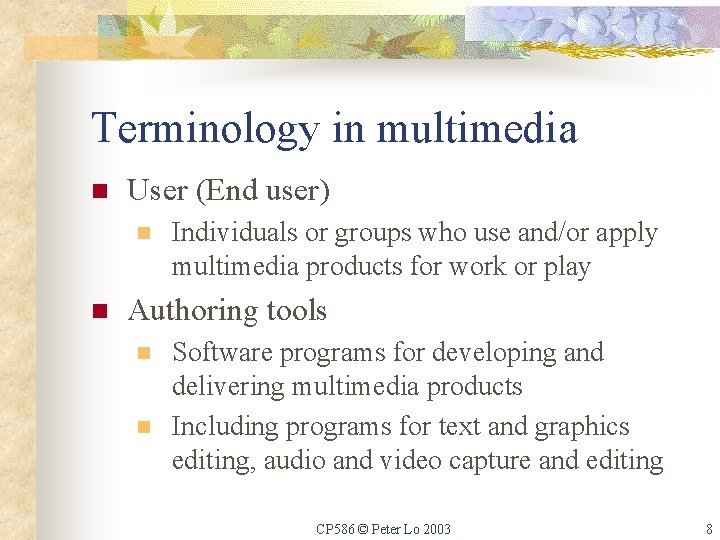 Terminology in multimedia

User (End user)

Individuals or groups who use and/or apply multimedia products for work or play

Authoring tools

Software programs for developing and delivering multimedia products

Including programs for text and graphics editing, audio and video capture and editing

CP586 © Peter Lo 2003

8